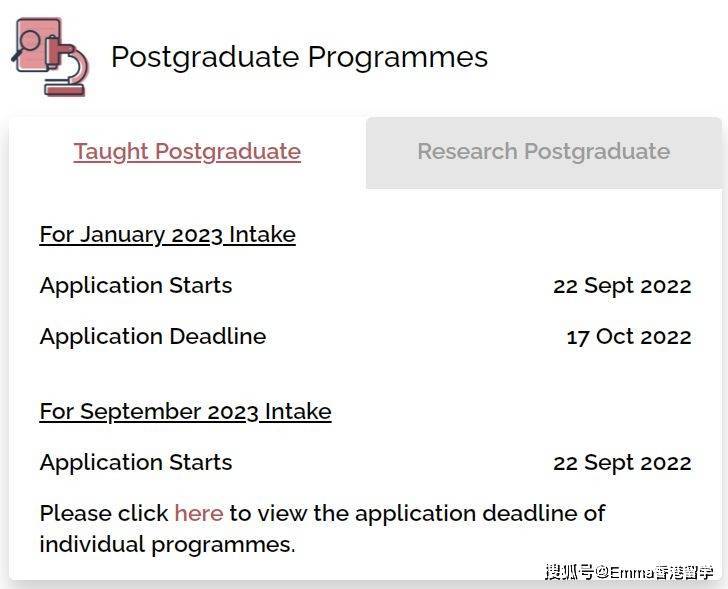 Postgraduate Programmes

Taught Postgraduate

Research Postgraduate

For January 2023 Intake

Application Starts 22 Sept 2022

Application Deadline 17 Oct 2022

For September 2023 Intake

Application Starts 22 Sept 2022

Please click here to view the application deadline of individual programmes.

搜狐号@Emma香港留学